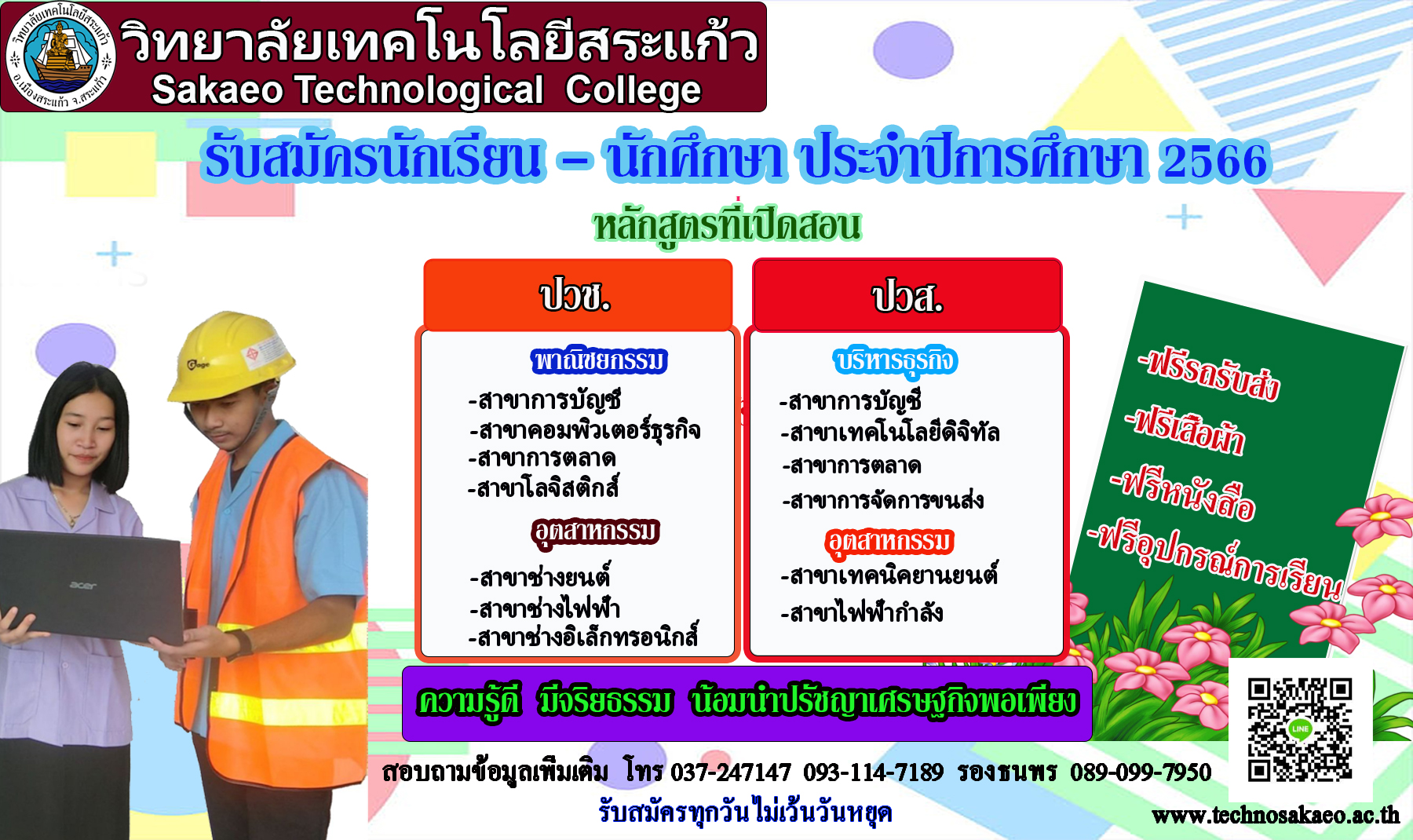 วิทยาลัยเทคโนโลยีสระแก้ว อ.เมืองสระแก้ว จ.สระแก้ว

วิทยาลัยเทคโนโลยีสระแก้ว
Sakaeo Technological College

รับสมัครนักเรียน – นักศึกษา ประจำปีการศึกษา 2566

หลักสูตรที่เปิดสอน

ปวช.

พาณิชยกรรม
-สาขาการบัญชี
-สาขาคอมพิวเตอร์ธุรกิจ
-สาขาการตลาด
-สาขาโลจิสติกส์

อุตสาหกรรม
-สาขาช่างยนต์
-สาขาช่างไฟฟ้า
-สาขาช่างอิเล็กทรอนิกส์

ปวส.

บริหารธุรกิจ
-สาขาการบัญชี
-สาขาเทคโนโลยีดิจิทัล
-สาขาการตลาด
-สาขาการจัดการขนส่ง

อุตสาหกรรม
-สาขาเทคนิคยานยนต์
-สาขาไฟฟ้ากำลัง

-ฟรีรถรับส่ง
-ฟรีเสื้อผ้า
-ฟรีหนังสือ
-ฟรีอุปกรณ์การเรียน

ความรู้ดี มีจริยธรรม น้อมนำปรัชญาเศรษฐกิจพอเพียง

สอบถามข้อมูลเพิ่มเติม โทร 037-247147 093-114-7189 รองธนพร 089-099-7950

รับสมัครทุกวันไม่เว้นวันหยุด

LINE

www.technosakaeo.ac.th

acer